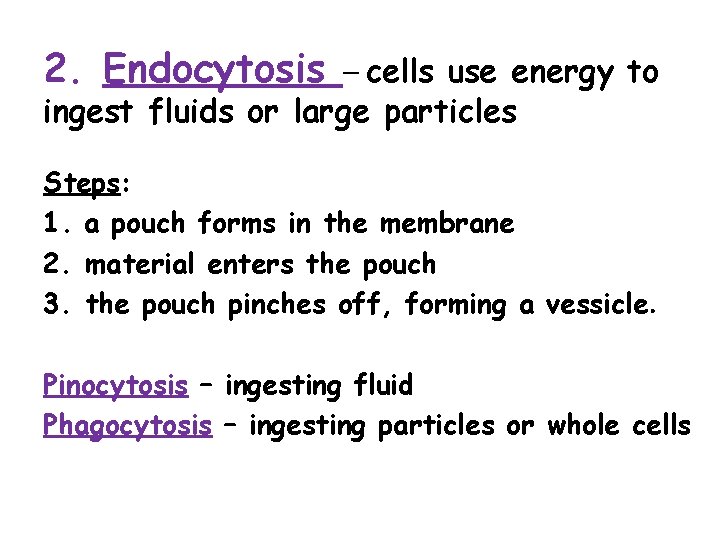 2. Endocytosis – cells use energy to ingest fluids or large particles

Steps:
1. a pouch forms in the membrane
2. material enters the pouch
3. the pouch pinches off, forming a vessicle.

Pinocytosis – ingesting fluid
Phagocytosis – ingesting particles or whole cells